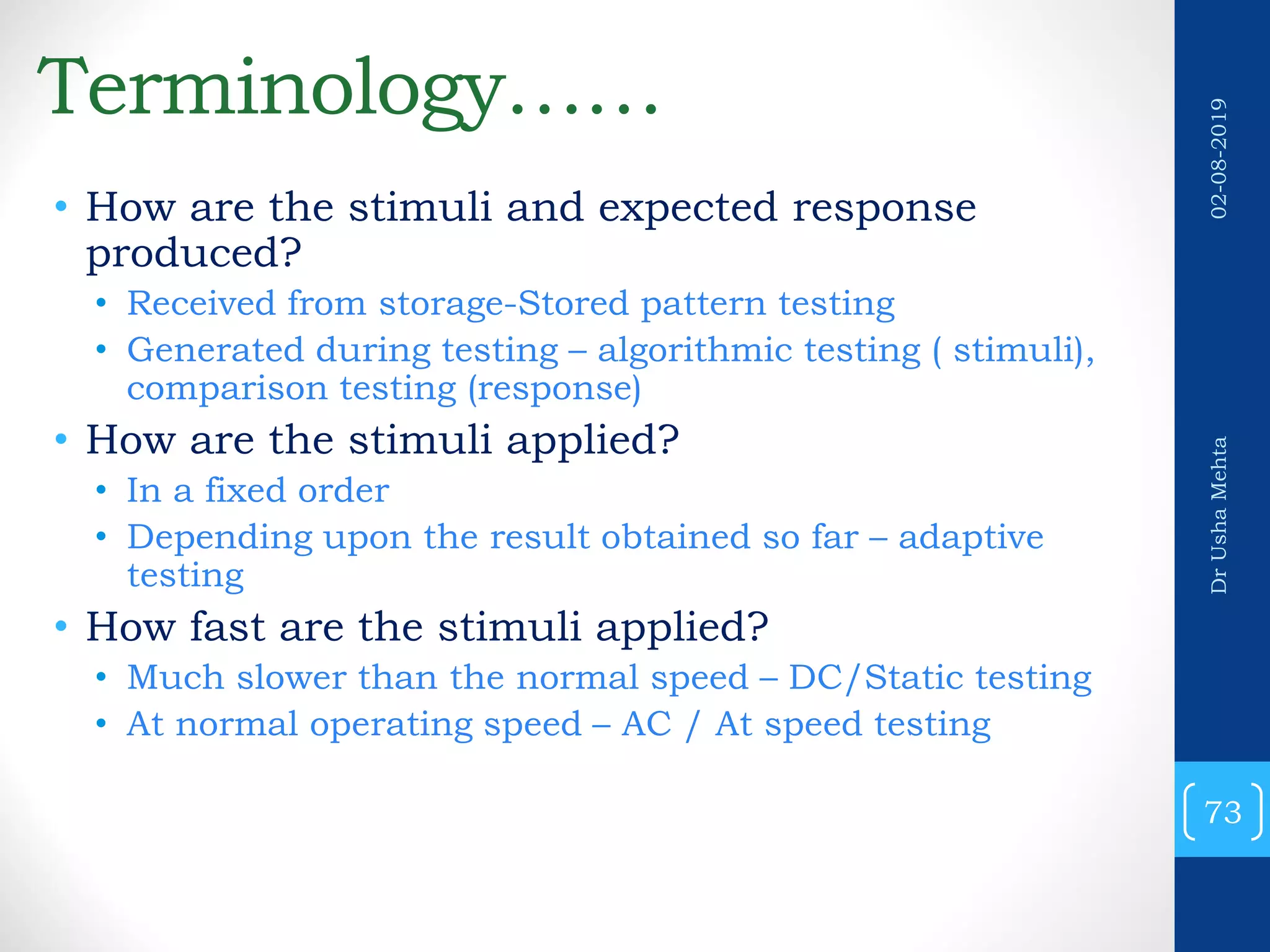 Terminology……

• How are the stimuli and expected response produced?
  • Received from storage-Stored pattern testing
  • Generated during testing – algorithmic testing ( stimuli), comparison testing (response)
• How are the stimuli applied?
  • In a fixed order
  • Depending upon the result obtained so far – adaptive testing
• How fast are the stimuli applied?
  • Much slower than the normal speed – DC/Static testing
  • At normal operating speed – AC / At speed testing

02-08-2019

Dr Usha Mehta

73